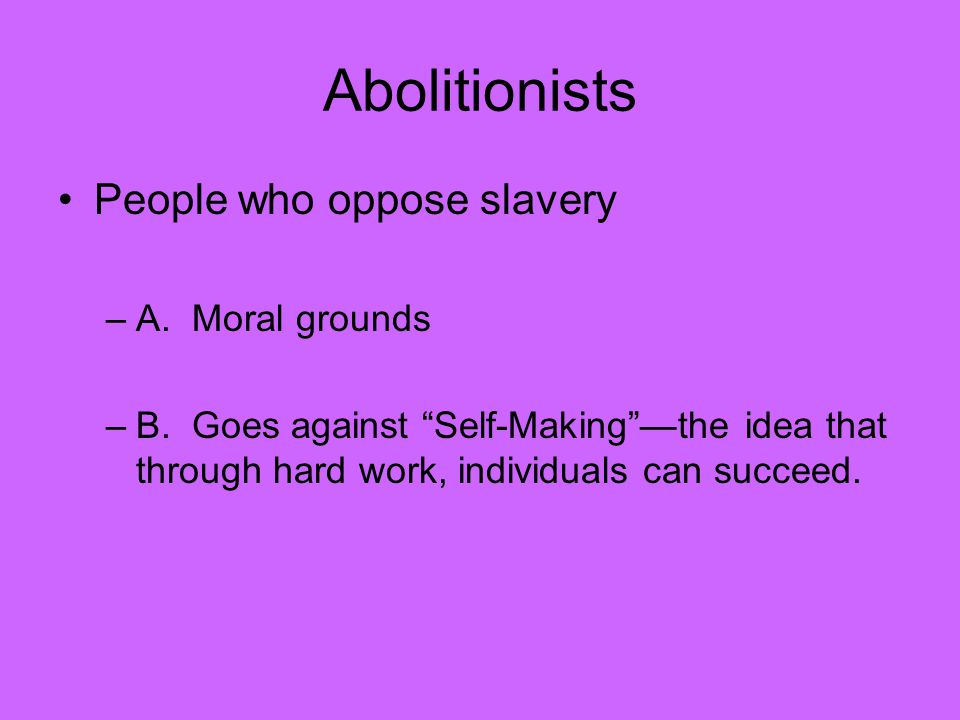 Abolitionists

• People who oppose slavery

– A. Moral grounds

– B. Goes against “Self-Making”—the idea that through hard work, individuals can succeed.